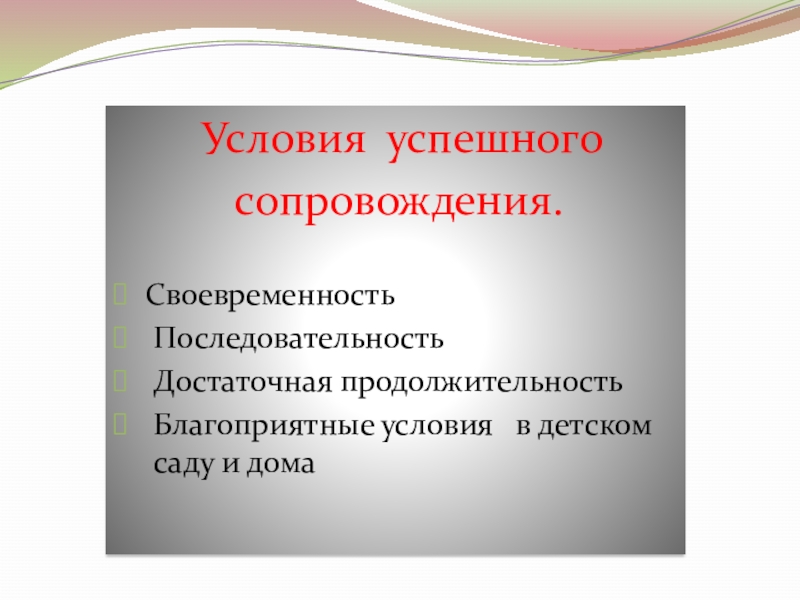 Условия успешного сопровождения.

Своевременность
Последовательность
Достаточная продолжительность
Благоприятные условия в детском саду и дома